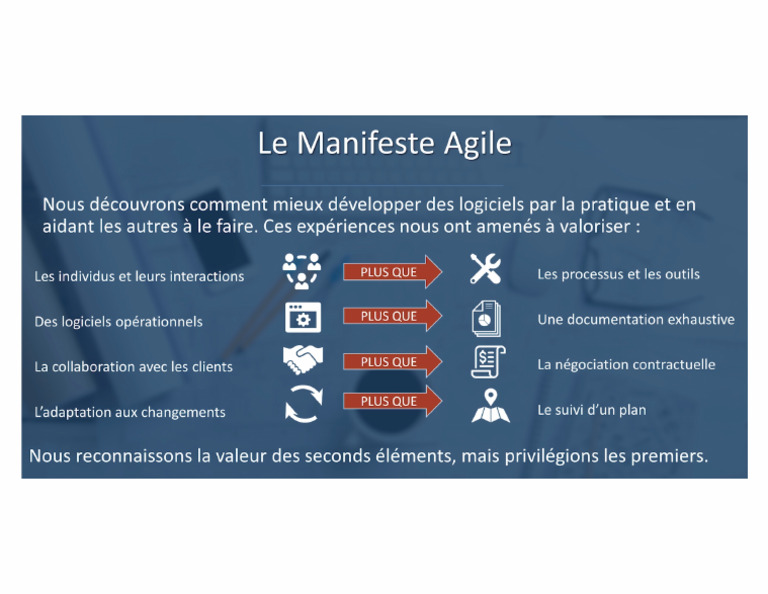 Le Manifeste Agile

Nous découvrons comment mieux développer des logiciels par la pratique et en aidant les autres à le faire. Ces expériences nous ont amenés à valoriser :

Les individus et leurs interactions PLUS QUE Les processus et les outils

Des logiciels opérationnels PLUS QUE Une documentation exhaustive

La collaboration avec les clients PLUS QUE La négociation contractuelle

L'adaptation aux changements PLUS QUE Le suivi d'un plan

Nous reconnaissons la valeur des seconds éléments, mais privilégions les premiers.